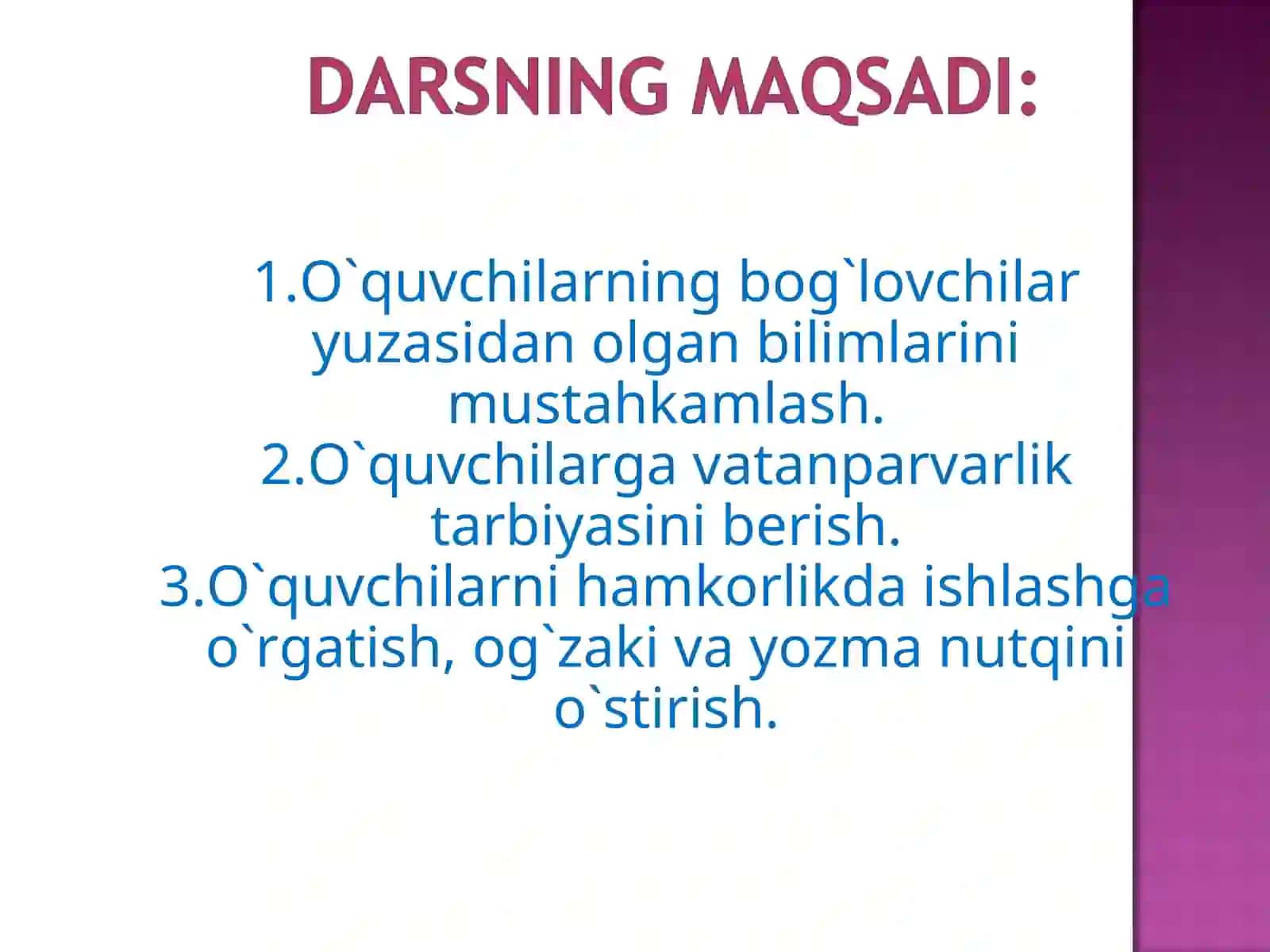 DARSNING MAQSADI:

1.O`quvchilarning bog`lovchilar yuzasidan olgan bilimlarini mustahkamlash.
2.O`quvchilarga vatanparvarlik tarbiyasini berish.
3.O`quvchilarni hamkorlikda ishlashga o`rgatish, og`zaki va yozma nutqini o`stirish.